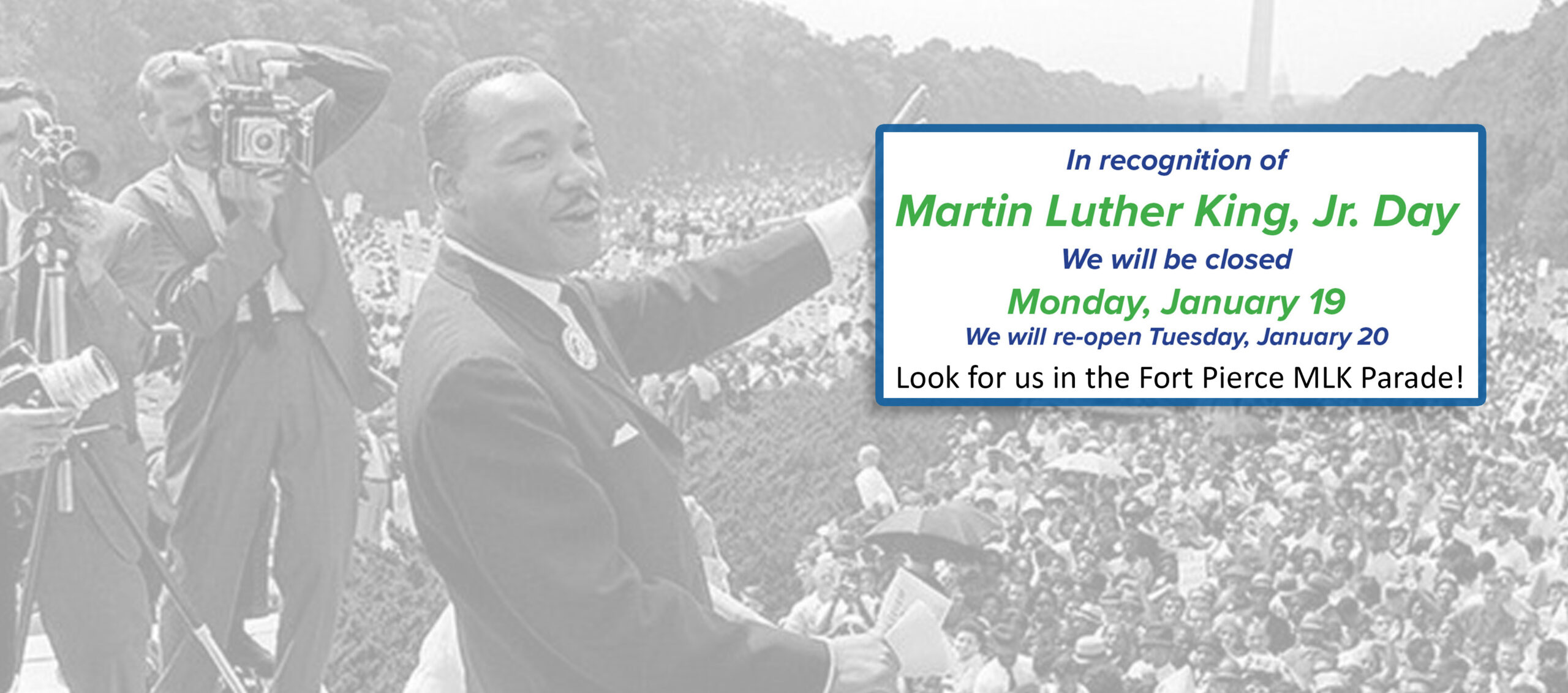 In recognition of

Martin Luther King, Jr. Day

We will be closed

Monday, January 19

We will re-open Tuesday, January 20

Look for us in the Fort Pierce MLK Parade!